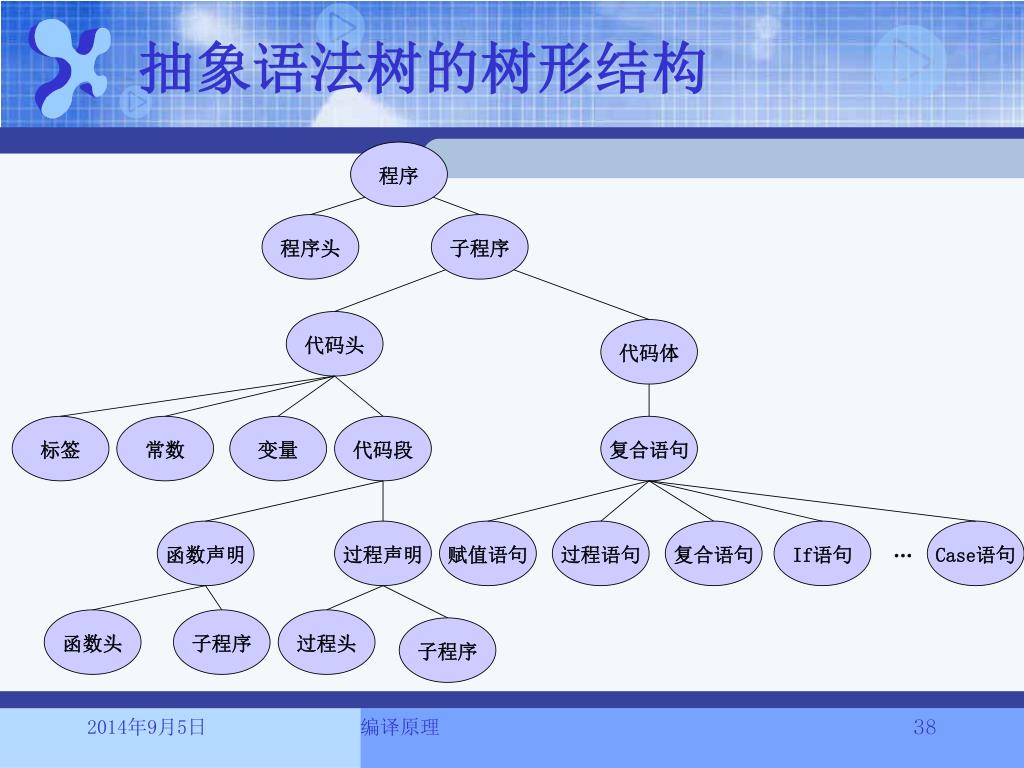 抽象语法树的树形结构

程序

程序头

子程序

代码头

代码体

标签

常数

变量

代码段

复合语句

函数声明

过程声明

赋值语句

过程语句

复合语句

If语句

…

Case语句

函数头

子程序

过程头

子程序

2014年9月5日

编译原理

38